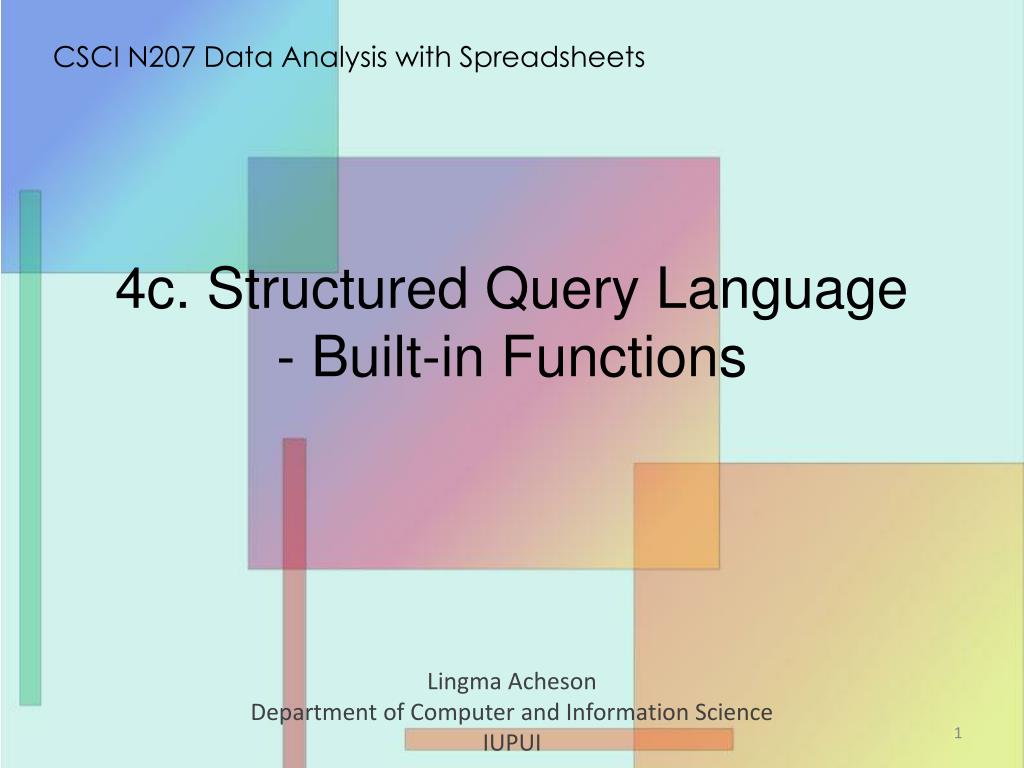 CSCI N207 Data Analysis with Spreadsheets

4c. Structured Query Language - Built-in Functions

Lingma Acheson
Department of Computer and Information Science
IUPUI

1